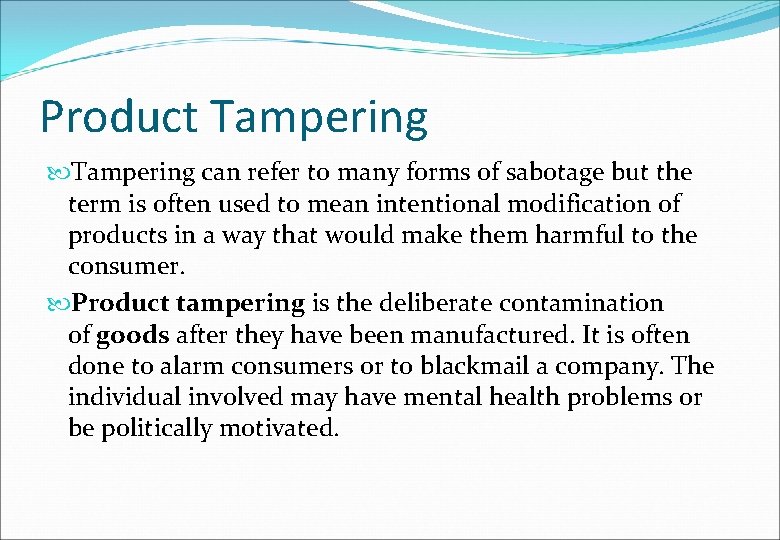 Product Tampering

Tampering can refer to many forms of sabotage but the term is often used to mean intentional modification of products in a way that would make them harmful to the consumer.

Product tampering is the deliberate contamination of goods after they have been manufactured. It is often done to alarm consumers or to blackmail a company. The individual involved may have mental health problems or be politically motivated.